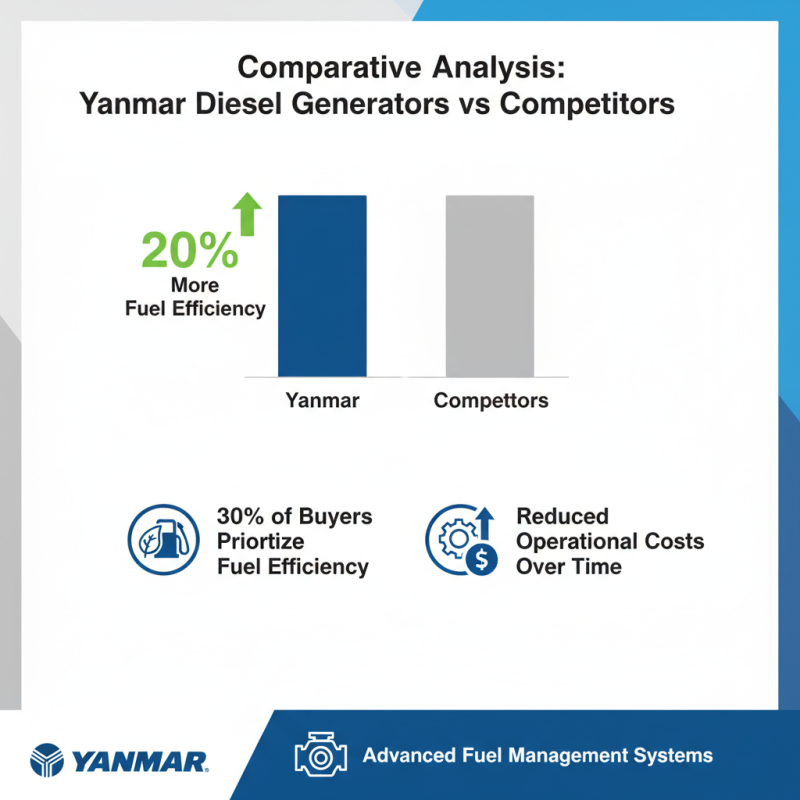 Comparative Analysis:
Yanmar Diesel Generators vs Competitors

20%
More
Fuel Efficiency

Yanmar

Compettors

30% of Buyers
Priortize
Fuel Efficiency

Reduced
Operational Costs
Over Time

YANMAR

Advanced Fuel Management Systems